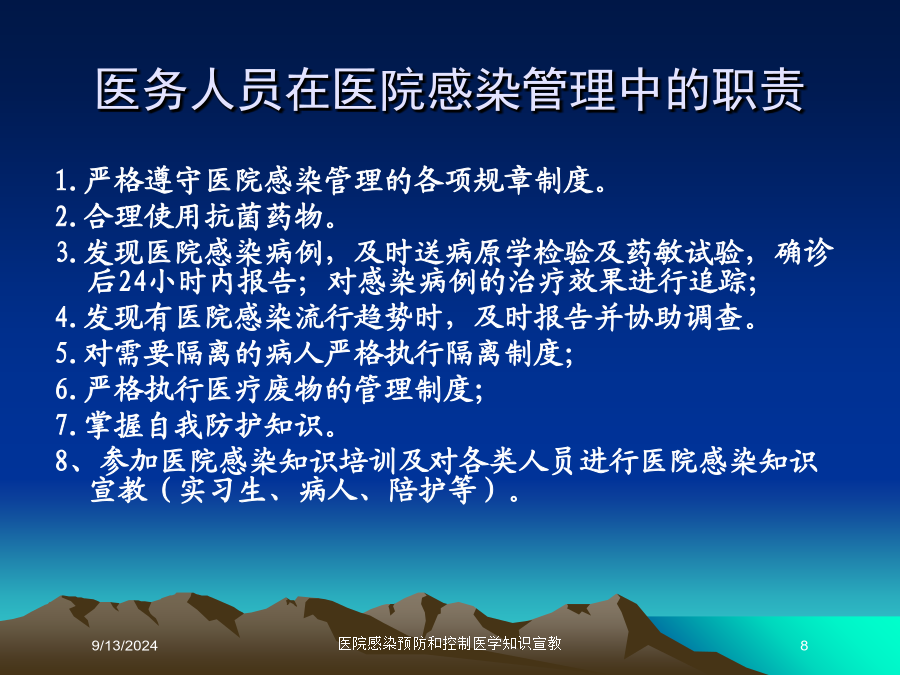 医务人员在医院感染管理中的职责

1.严格遵守医院感染管理的各项规章制度。
2.合理使用抗菌药物。
3.发现医院感染病例，及时送病原学检验及药敏试验，确诊后24小时内报告；对感染病例的治疗效果进行追踪；
4.发现有医院感染流行趋势时，及时报告并协助调查。
5.对需要隔离的病人严格执行隔离制度；
6.严格执行医疗废物的管理制度；
7.掌握自我防护知识。
8、参加医院感染知识培训及对各类人员进行医院感染知识宣教（实习生、病人、陪护等）。

9/13/2024
医院感染预防和控制医学知识宣教
8